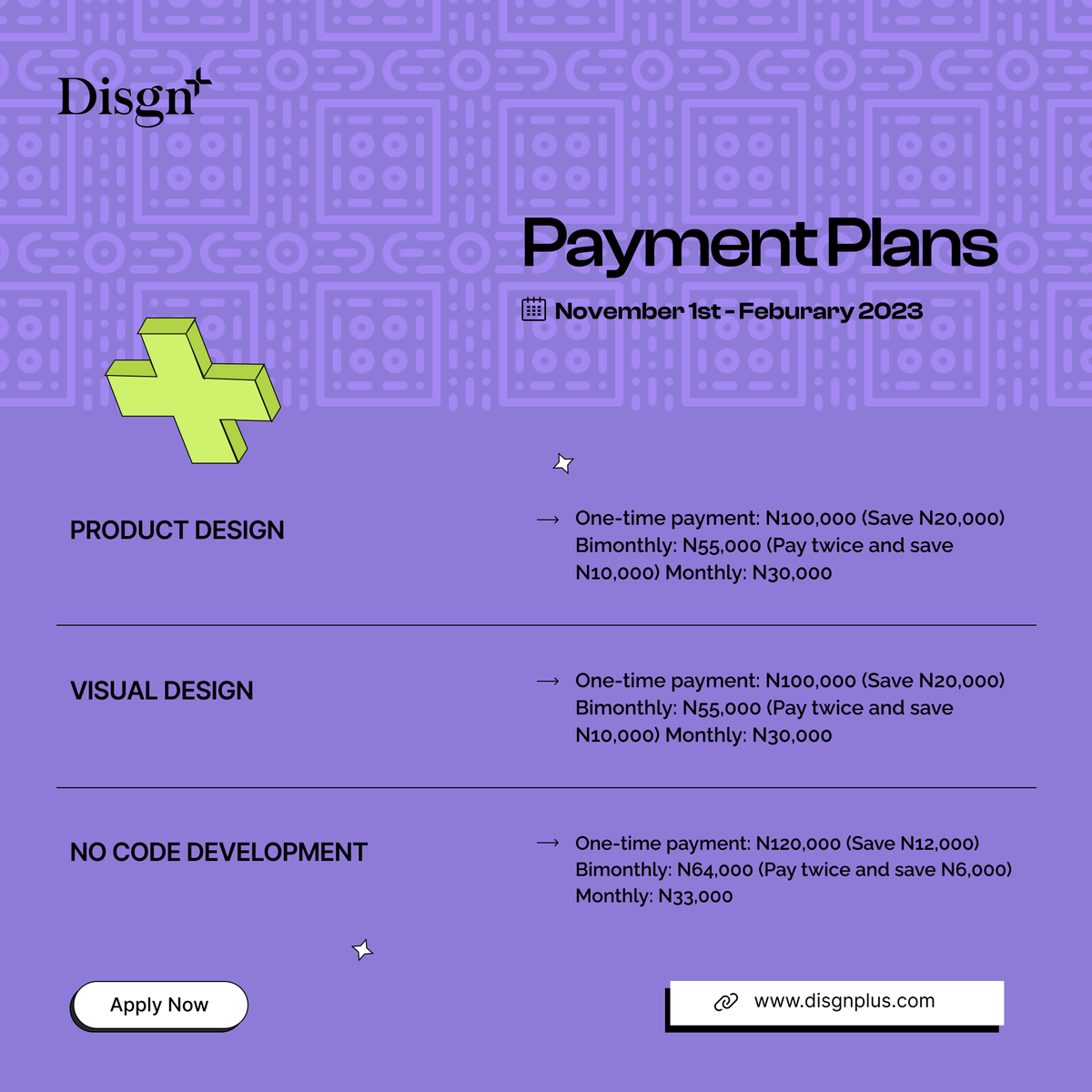 Disgn

Payment Plans

November 1st - Feburary 2023

PRODUCT DESIGN

→ One-time payment: N100,000 (Save N20,000) Bimonthly: N55,000 (Pay twice and save N10,000) Monthly: N30,000

VISUAL DESIGN

→ One-time payment: N100,000 (Save N20,000) Bimonthly: N55,000 (Pay twice and save N10,000) Monthly: N30,000

NO CODE DEVELOPMENT

→ One-time payment: N120,000 (Save N12,000) Bimonthly: N64,000 (Pay twice and save N6,000) Monthly: N33,000

Apply Now

www.disgnplus.com